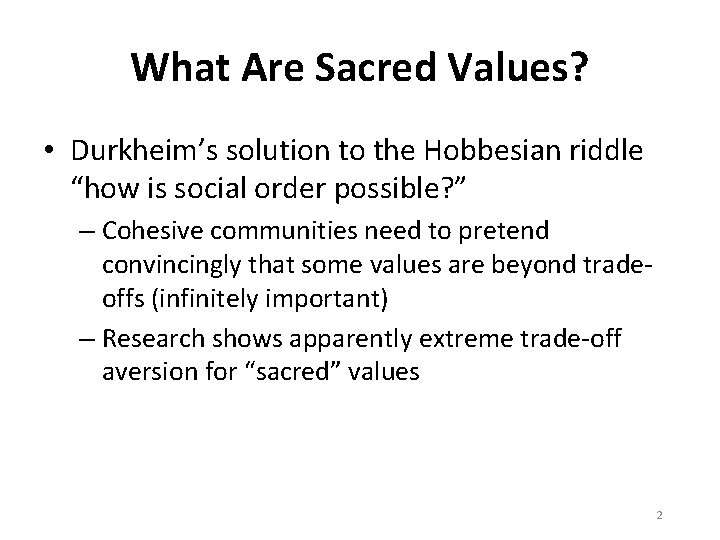 What Are Sacred Values?

• Durkheim's solution to the Hobbesian riddle "how is social order possible?"

– Cohesive communities need to pretend convincingly that some values are beyond trade-offs (infinitely important)

– Research shows apparently extreme trade-off aversion for "sacred" values

2